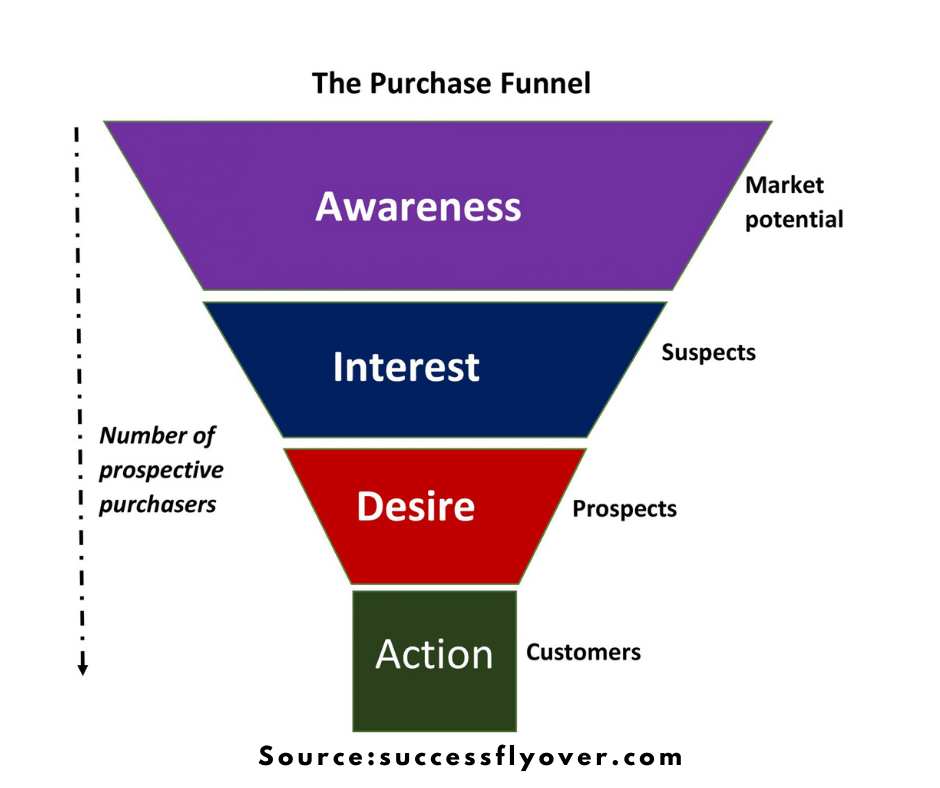 The Purchase Funnel

Awareness

Market potential

Interest

Suspects

Number of prospective purchasers

Desire

Prospects

Action

Customers

Source:successflyover.com